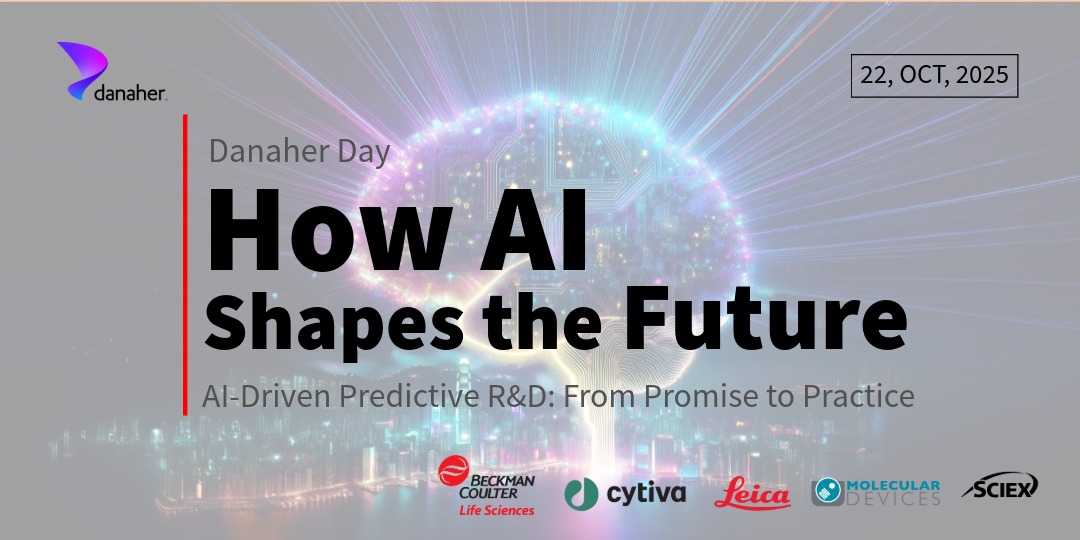 danaher

22, OCT, 2025

Danaher Day

How AI
Shapes the Future

AI-Driven Predictive R&D: From Promise to Practice

BECKMAN COULTER Life Sciences

cytiva

Leica

MOLECULAR DEVICES

SCIEX